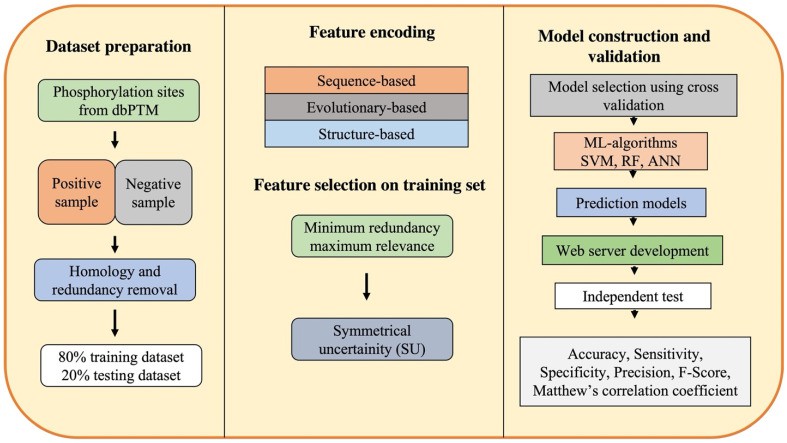 Dataset preparation

Phosphorylation sites from dbPTM

Positive sample

Negative sample

Homology and redundancy removal

80% training dataset
20% testing dataset

Feature encoding

Sequence-based

Evolutionary-based

Structure-based

Feature selection on training set

Minimum redundancy maximum relevance

Symmetrical uncertainity (SU)

Model construction and validation

Model selection using cross validation

ML-algorithms
SVM, RF, ANN

Prediction models

Web server development

Independent test

Accuracy, Sensitivity, Specificity, Precision, F-Score, Matthew's correlation coefficient